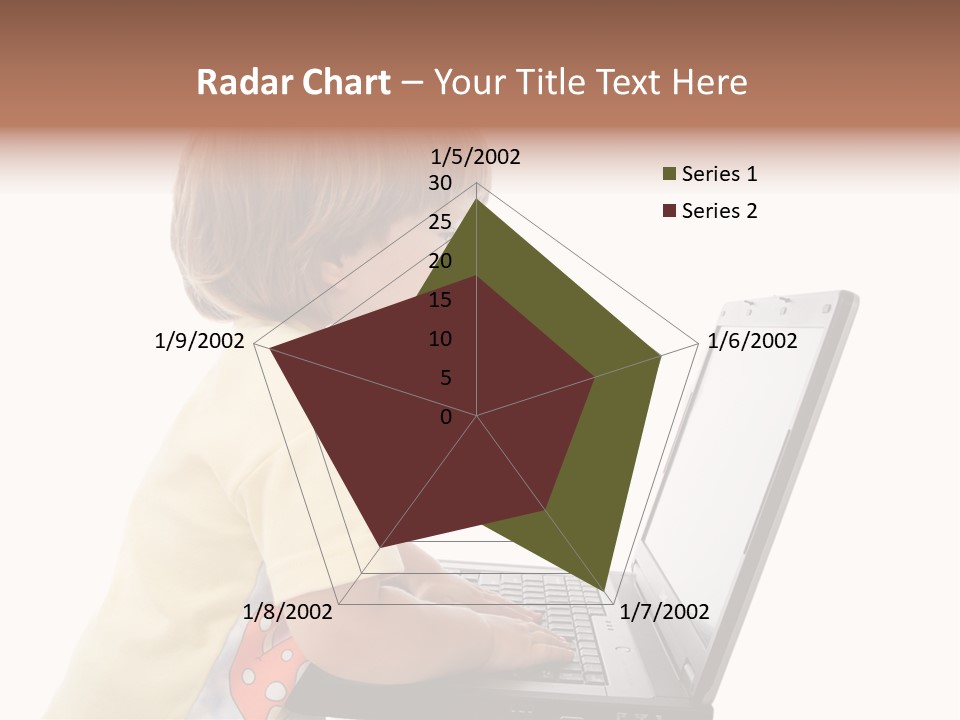 Radar Chart – Your Title Text Here

1/5/2002
30
25
20
15
10
5
0
1/6/2002
1/7/2002
1/8/2002
1/9/2002

Series 1
Series 2